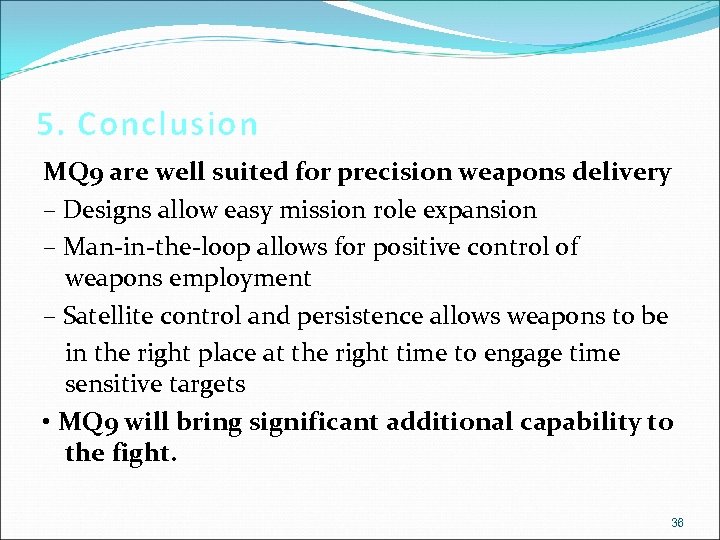 5. Conclusion

MQ9 are well suited for precision weapons delivery

– Designs allow easy mission role expansion

– Man-in-the-loop allows for positive control of weapons employment

– Satellite control and persistence allows weapons to be in the right place at the right time to engage time sensitive targets

• MQ9 will bring significant additional capability to the fight.

36